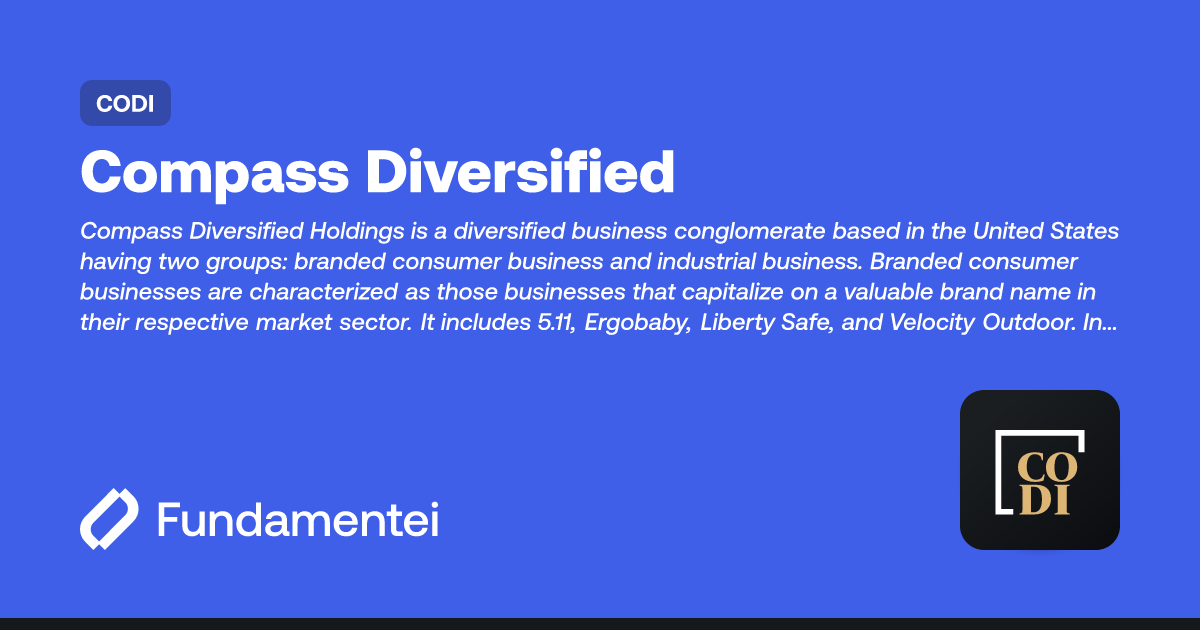 CODI

Compass Diversified

Compass Diversified Holdings is a diversified business conglomerate based in the United States having two groups: branded consumer business and industrial business. Branded consumer businesses are characterized as those businesses that capitalize on a valuable brand name in their respective market sector. It includes 5.11, Ergobaby, Liberty Safe, and Velocity Outdoor. In...

Fundamentei

CO
DI